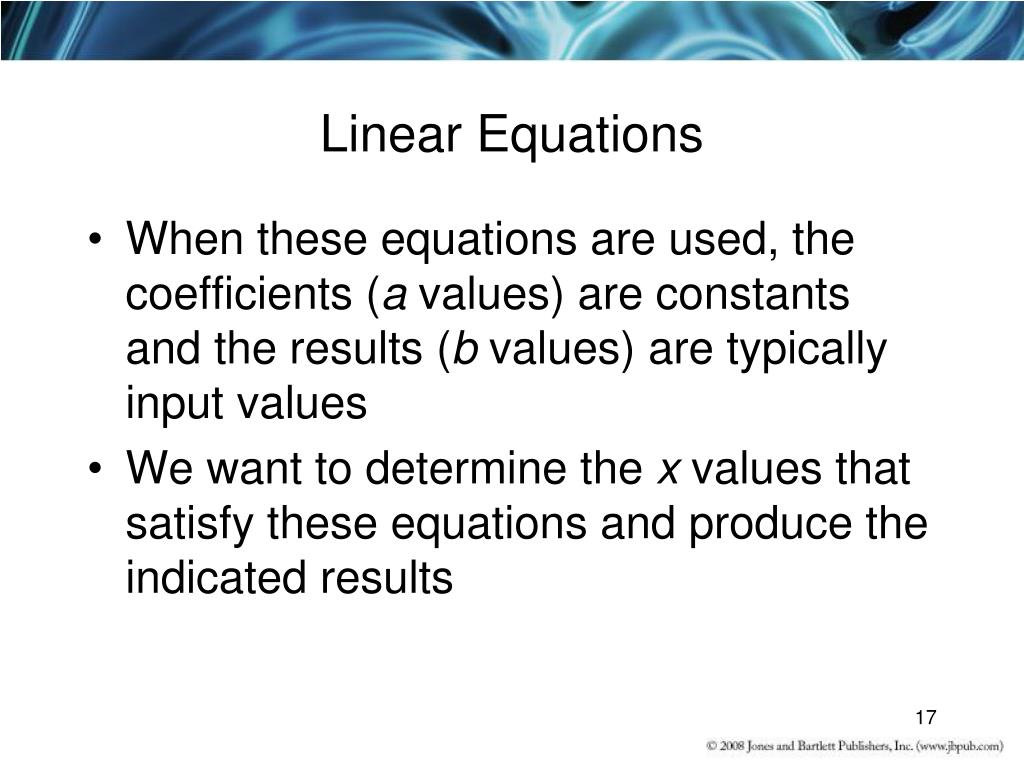 Linear Equations

• When these equations are used, the coefficients ($a$ values) are constants and the results ($b$ values) are typically input values

• We want to determine the $x$ values that satisfy these equations and produce the indicated results

17

© 2008 Jones and Bartlett Publishers, Inc. (www.jbpub.com)